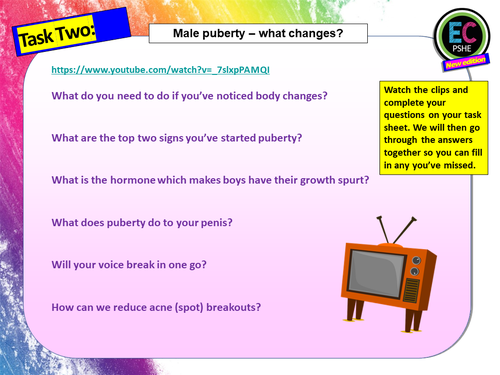 Task Two:

Male puberty – what changes?

EC
PSHE
New edition

https://www.youtube.com/watch?v=_7slxpPAMQI

What do you need to do if you've noticed body changes?

What are the top two signs you've started puberty?

What is the hormone which makes boys have their growth spurt?

What does puberty do to your penis?

Will your voice break in one go?

How can we reduce acne (spot) breakouts?

Watch the clips and complete your questions on your task sheet. We will then go through the answers together so you can fill in any you've missed.